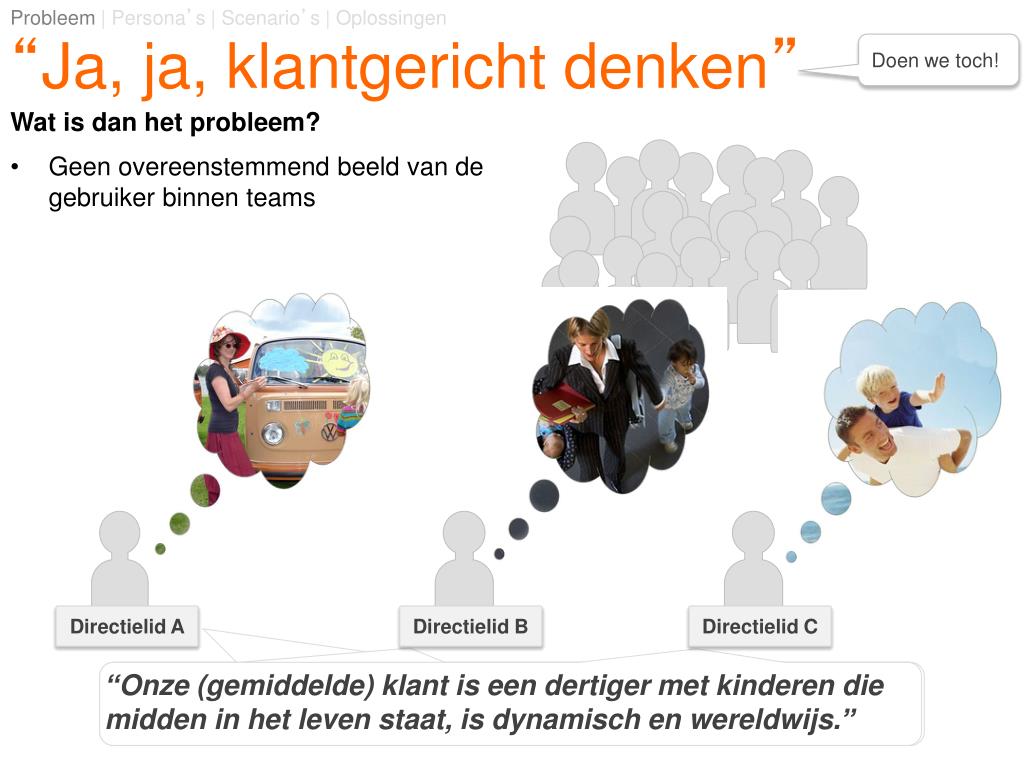 Probleem | Persona's | Scenario's | Oplossingen

"Ja, ja, klantgericht denken"

Doen we toch!

Wat is dan het probleem?

• Geen overeenstemmend beeld van de gebruiker binnen teams

Directielid A

Directielid B

Directielid C

"Onze (gemiddelde) klant is een dertiger met kinderen die midden in het leven staat, is dynamisch en wereldwijs."